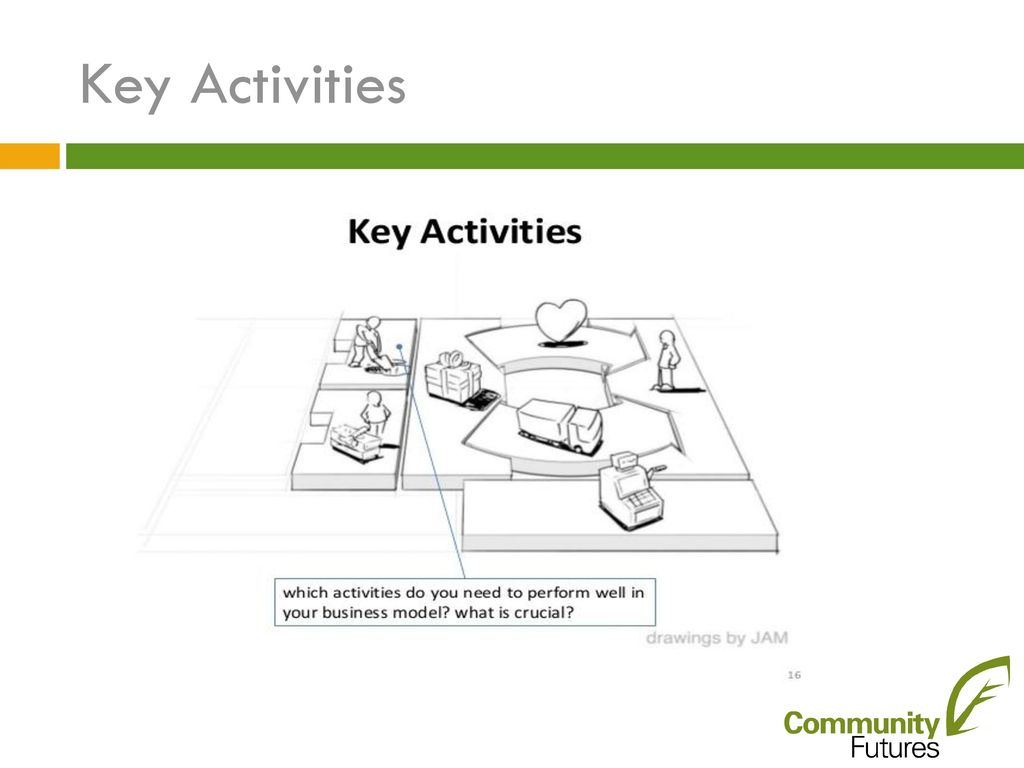 Key Activities

Key Activities

which activities do you need to perform well in your business model? what is crucial?

drawings by JAM

16

Community Futures